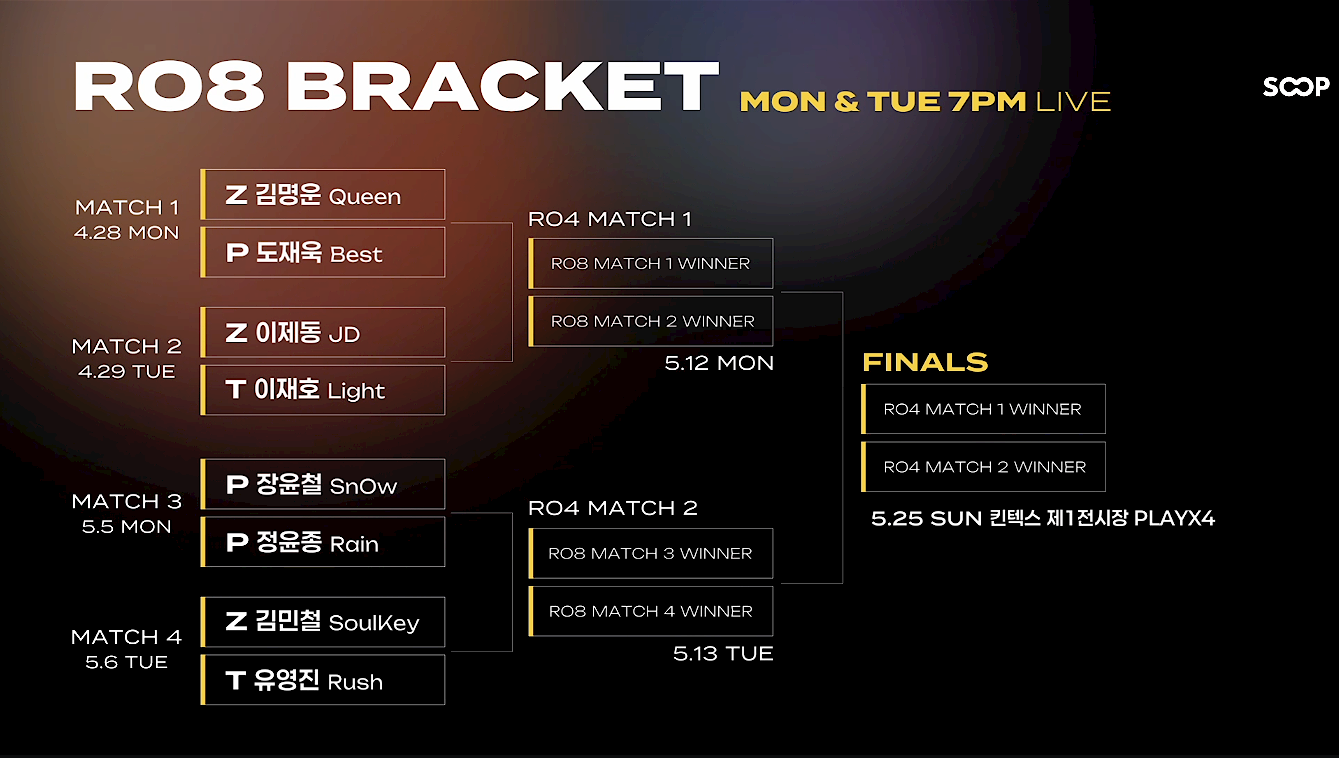 RO8 BRACKET MON & TUE 7PM LIVE

SOOP

MATCH 1
4.28 MON

Z 김명운 Queen
P 도재욱 Best

MATCH 2
4.29 TUE

Z 이제동 JD
T 이재호 Light

MATCH 3
5.5 MON

P 장윤철 SnOw
P 정윤종 Rain

MATCH 4
5.6 TUE

Z 김민철 SoulKey
T 유영진 Rush

RO4 MATCH 1
RO8 MATCH 1 WINNER
RO8 MATCH 2 WINNER
5.12 MON

RO4 MATCH 2
RO8 MATCH 3 WINNER
RO8 MATCH 4 WINNER
5.13 TUE

FINALS
RO4 MATCH 1 WINNER
RO4 MATCH 2 WINNER
5.25 SUN 킨텍스 제1전시장 PLAYX4